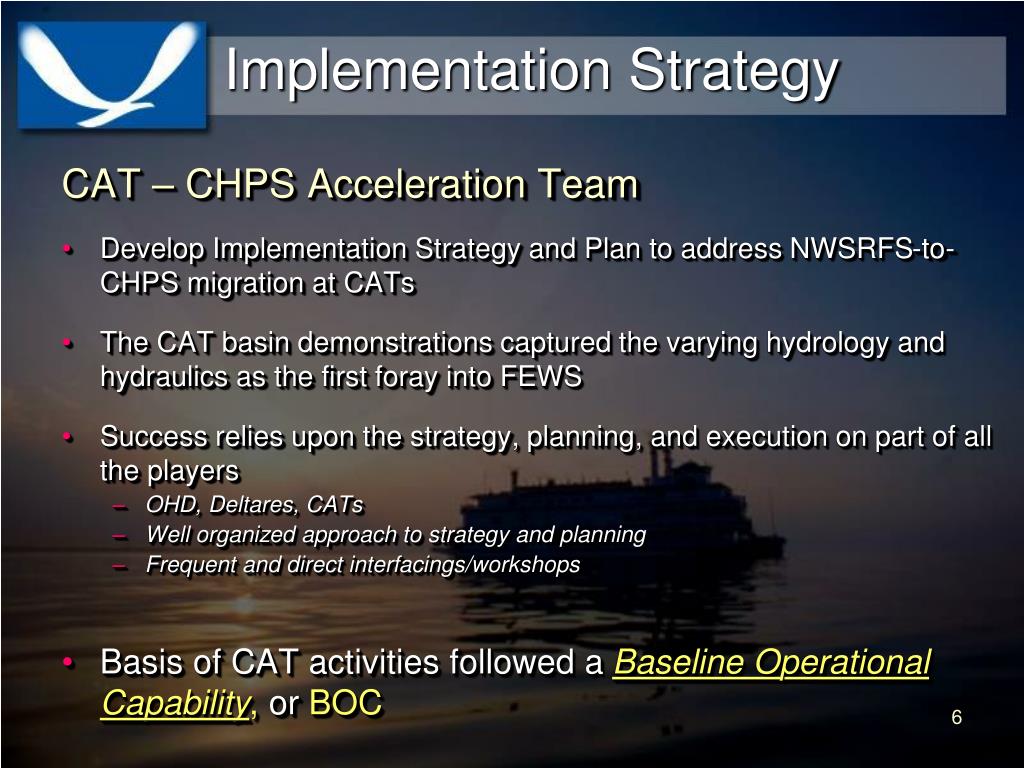 Implementation Strategy

CAT – CHPS Acceleration Team

• Develop Implementation Strategy and Plan to address NWSRFS-to-CHPS migration at CATs

• The CAT basin demonstrations captured the varying hydrology and hydraulics as the first foray into FEWS

• Success relies upon the strategy, planning, and execution on part of all the players
 – OHD, Deltares, CATs
 – Well organized approach to strategy and planning
 – Frequent and direct interfacings/workshops

• Basis of CAT activities followed a Baseline Operational Capability, or BOC

6